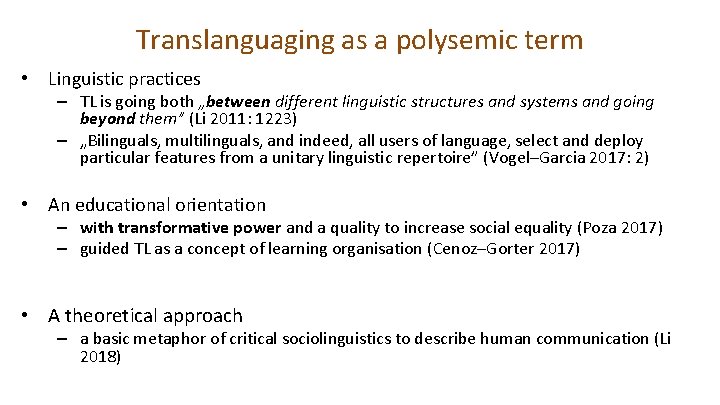 Translanguaging as a polysemic term

• Linguistic practices
– TL is going both „between different linguistic structures and systems and going beyond them" (Li 2011: 1223)
– „Bilinguals, multilinguals, and indeed, all users of language, select and deploy particular features from a unitary linguistic repertoire" (Vogel–Garcia 2017: 2)

• An educational orientation
– with transformative power and a quality to increase social equality (Poza 2017)
– guided TL as a concept of learning organisation (Cenoz–Gorter 2017)

• A theoretical approach
– a basic metaphor of critical sociolinguistics to describe human communication (Li 2018)